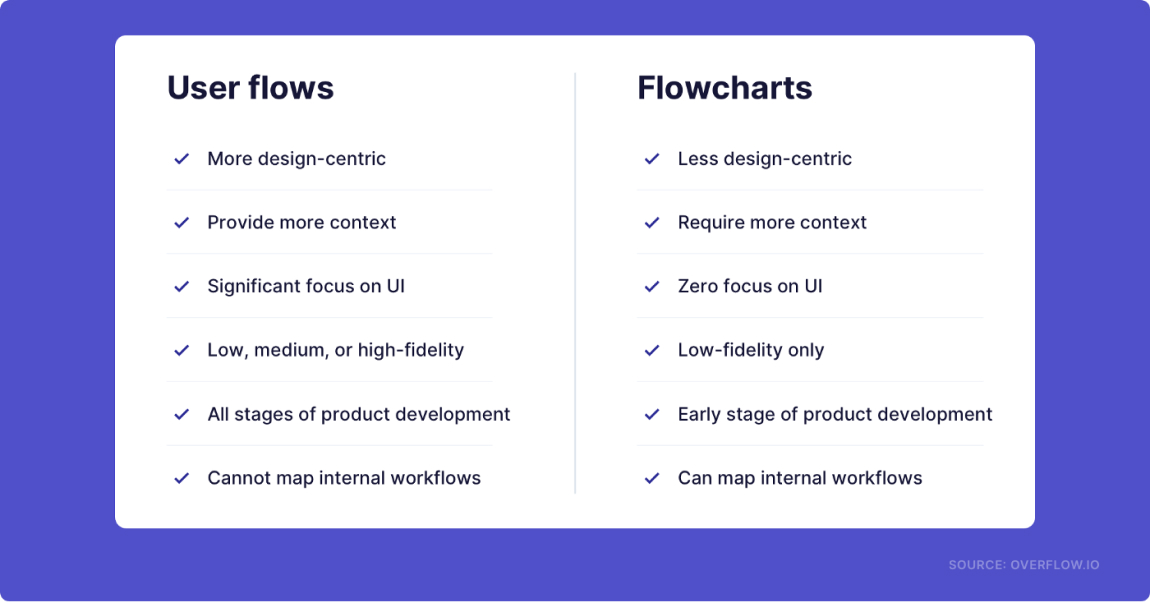 User flows

✓ More design-centric

✓ Provide more context

✓ Significant focus on UI

✓ Low, medium, or high-fidelity

✓ All stages of product development

✓ Cannot map internal workflows

Flowcharts

✓ Less design-centric

✓ Require more context

✓ Zero focus on UI

✓ Low-fidelity only

✓ Early stage of product development

✓ Can map internal workflows

SOURCE: OVERFLOW.IO